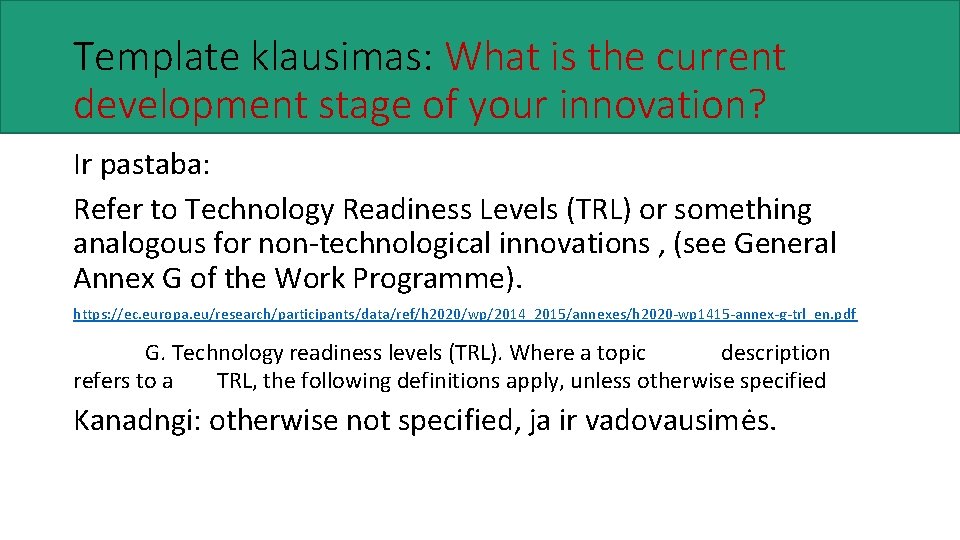 Template klausimas: What is the current development stage of your innovation?

Ir pastaba:

Refer to Technology Readiness Levels (TRL) or something analogous for non-technological innovations , (see General Annex G of the Work Programme).

https://ec.europa.eu/research/participants/data/ref/h2020/wp/2014_2015/annexes/h2020-wp1415-annex-g-trl_en.pdf

G. Technology readiness levels (TRL). Where a topic description refers to a TRL, the following definitions apply, unless otherwise specified

Kanadngi: otherwise not specified, ja ir vadovausimės.